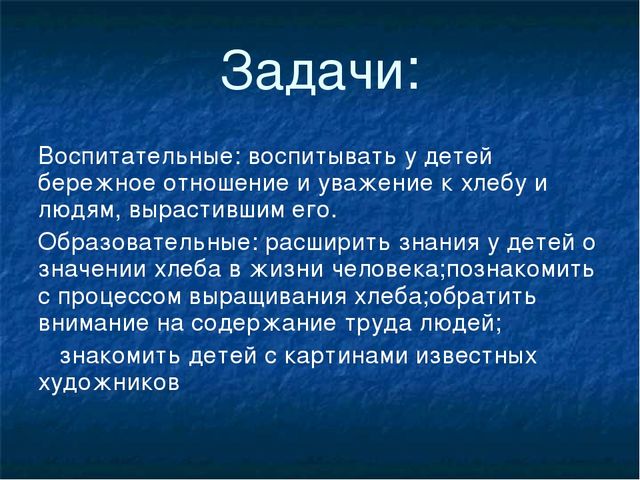 Задачи:

Воспитательные: воспитывать у детей бережное отношение и уважение к хлебу и людям, вырастившим его.

Образовательные: расширить знания у детей о значении хлеба в жизни человека;познакомить с процессом выращивания хлеба;обратить внимание на содержание труда людей;

знакомить детей с картинами известных художников